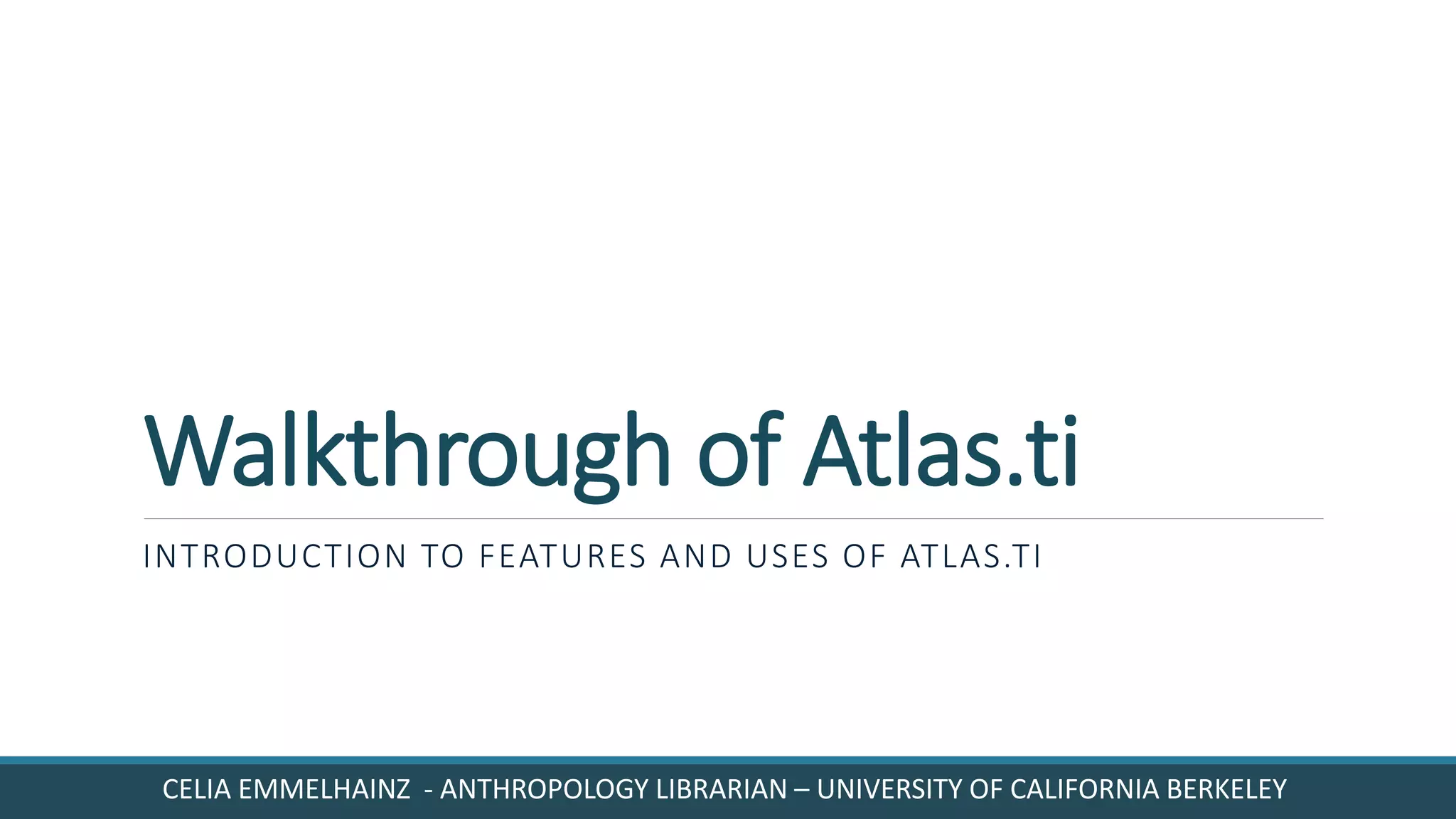 Walkthrough of Atlas.ti

INTRODUCTION TO FEATURES AND USES OF ATLAS.TI

CELIA EMMELHAINZ - ANTHROPOLOGY LIBRARIAN – UNIVERSITY OF CALIFORNIA BERKELEY